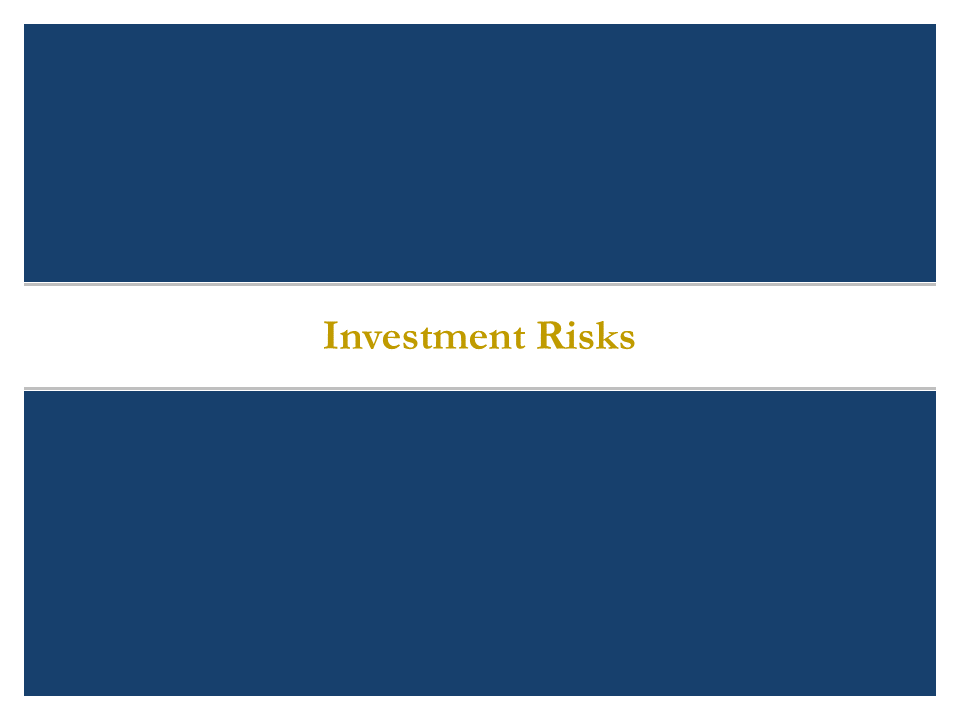 Investment Risks